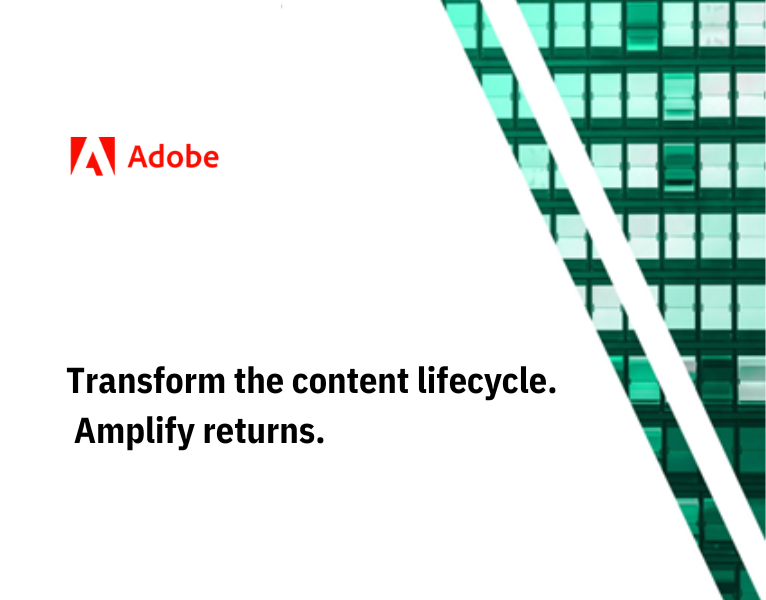 Adobe

Transform the content lifecycle.
Amplify returns.